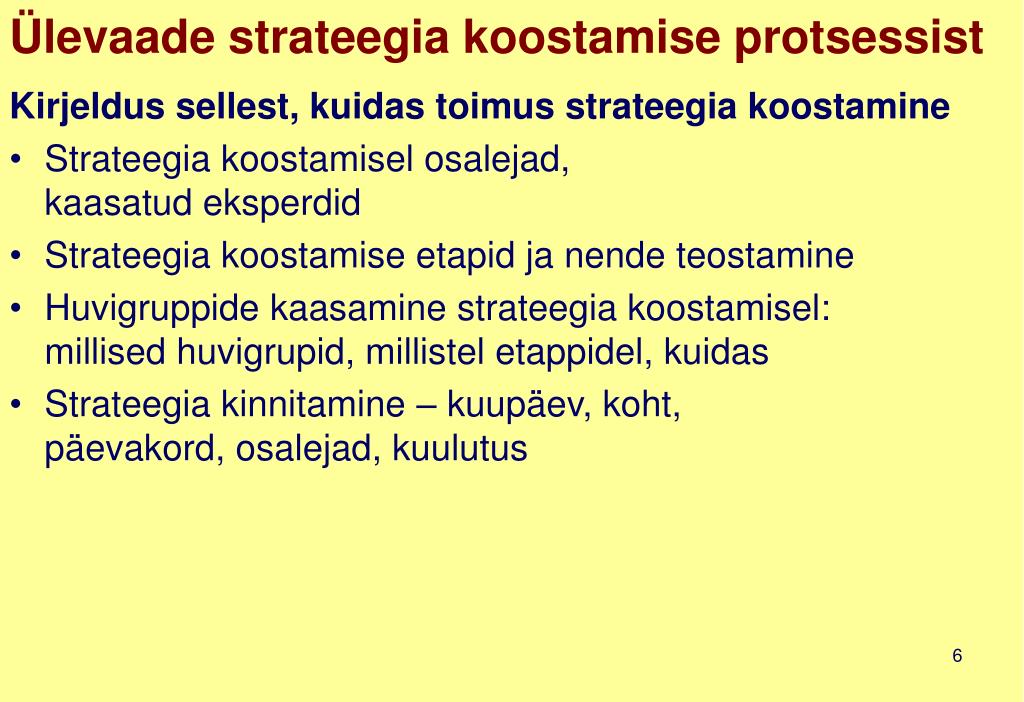 Ülevaade strateegia koostamise protsessist

Kirjeldus sellest, kuidas toimus strateegia koostamine

• Strateegia koostamisel osalejad, kaasatud eksperdid
• Strateegia koostamise etapid ja nende teostamine
• Huvigruppide kaasamine strateegia koostamisel: millised huvigrupid, millistel etappidel, kuidas
• Strateegia kinnitamine – kuupäev, koht, päevakord, osalejad, kuulutus

6